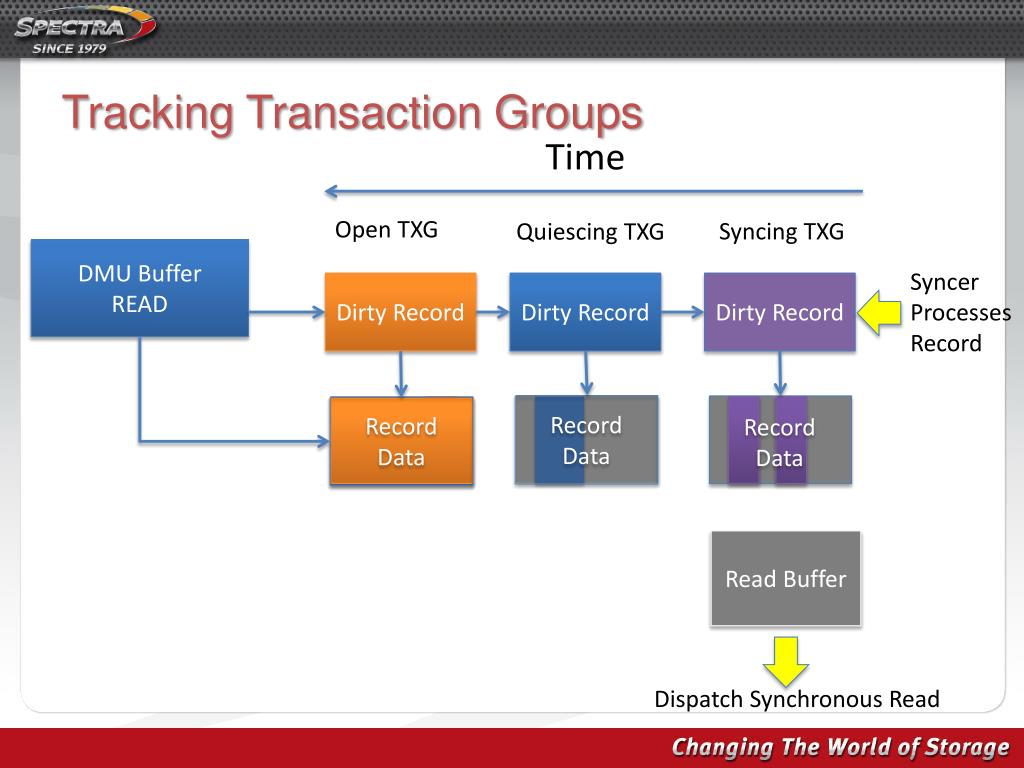 SPECTRA
SINCE 1979

Tracking Transaction Groups

Time

Open TXG

Quiescing TXG

Syncing TXG

DMU Buffer READ

Dirty Record

Dirty Record

Dirty Record

Syncer Processes Record

Record Data

Record Data

Record Data

Read Buffer

Dispatch Synchronous Read

Changing The World of Storage